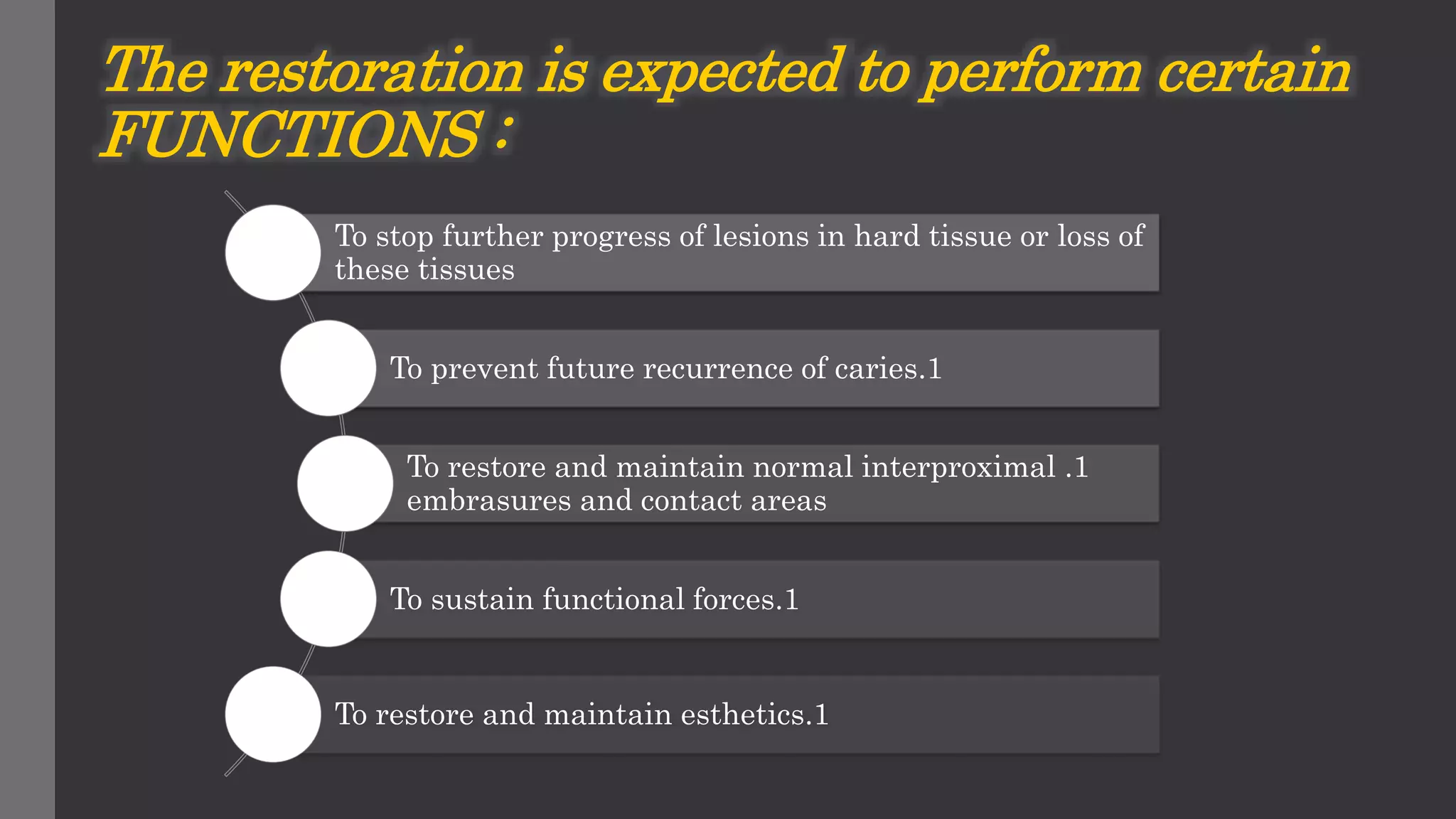 The restoration is expected to perform certain FUNCTIONS :

To stop further progress of lesions in hard tissue or loss of these tissues

To prevent future recurrence of caries.1

To restore and maintain normal interproximal .1 embrasures and contact areas

To sustain functional forces.1

To restore and maintain esthetics.1